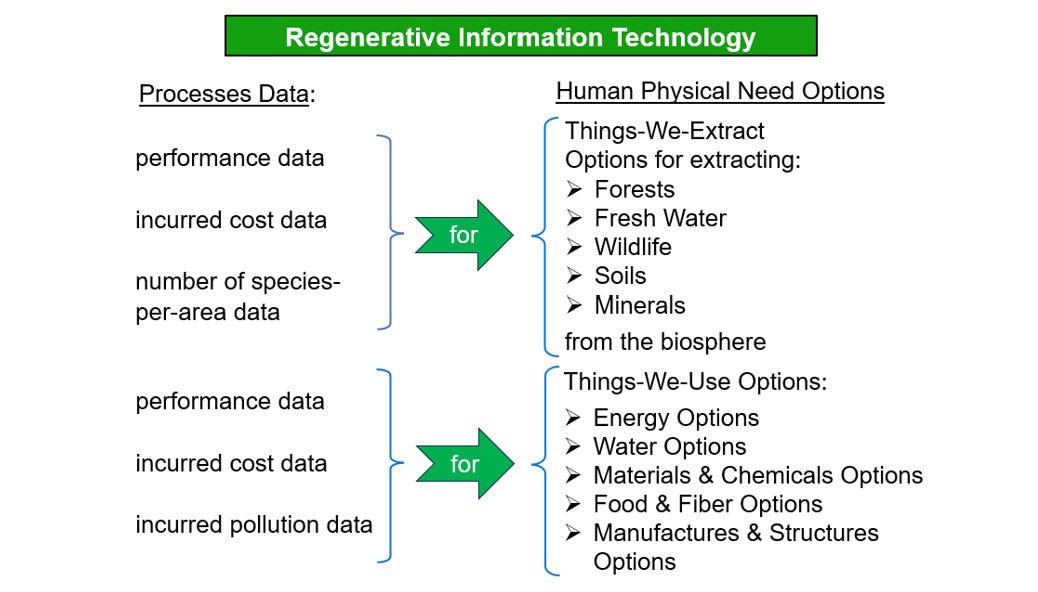 Regenerative Information Technology

Processes Data:

performance data

incurred cost data

number of species-per-area data

for

Human Physical Need Options

Things-We-Extract
Options for extracting:
➢ Forests
➢ Fresh Water
➢ Wildlife
➢ Soils
➢ Minerals
from the biosphere

performance data

incurred cost data

incurred pollution data

for

Things-We-Use Options:
➢ Energy Options
➢ Water Options
➢ Materials & Chemicals Options
➢ Food & Fiber Options
➢ Manufactures & Structures Options